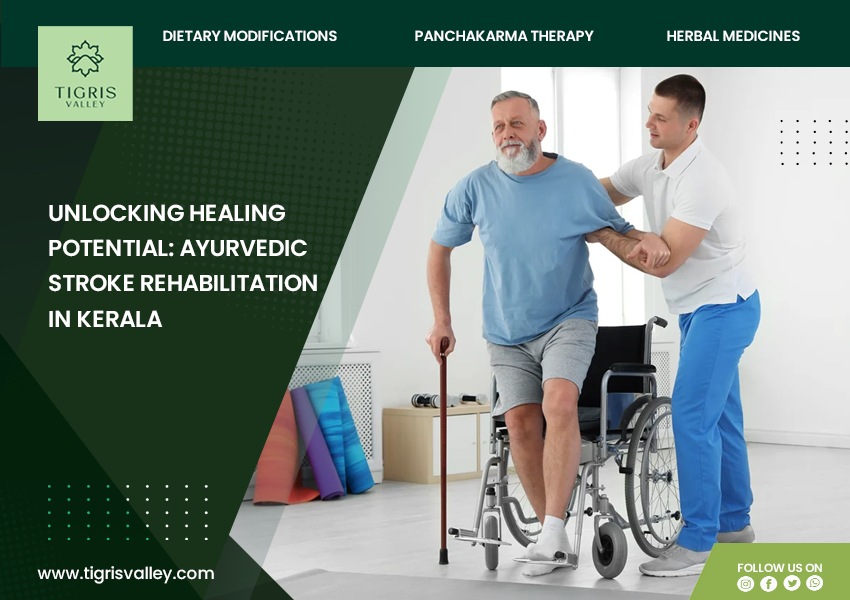 TIGRIS VALLEY

DIETARY MODIFICATIONS

PANCHAKARMA THERAPY

HERBAL MEDICINES

UNLOCKING HEALING POTENTIAL: AYURVEDIC STROKE REHABILITATION IN KERALA

www.tigrisvalley.com

FOLLOW US ON